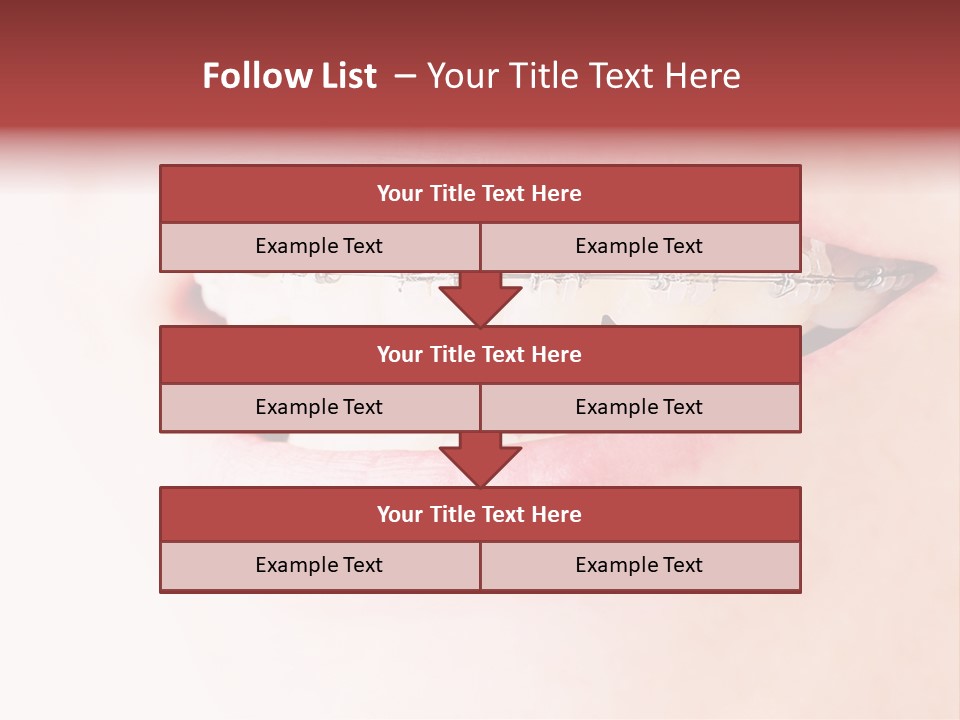 Follow List – Your Title Text Here

Your Title Text Here

Example Text

Example Text

Your Title Text Here

Example Text

Example Text

Your Title Text Here

Example Text

Example Text